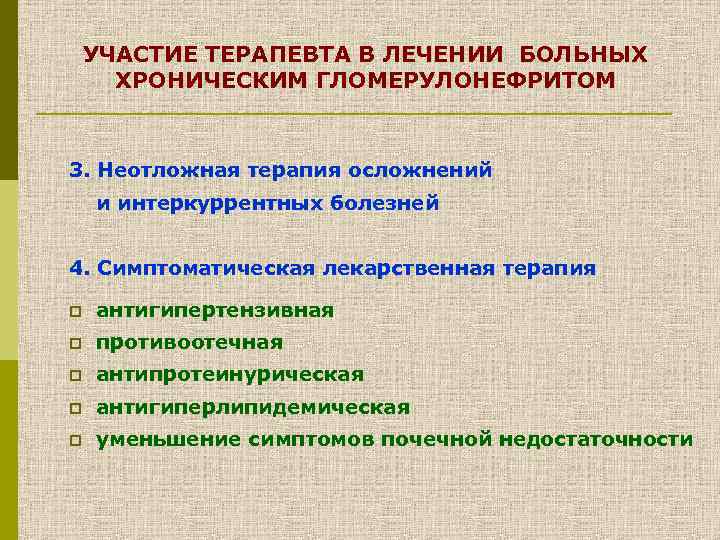 УЧАСТИЕ ТЕРАПЕВТА В ЛЕЧЕНИИ БОЛЬНЫХ ХРОНИЧЕСКИМ ГЛОМЕРУЛОНЕФРИТОМ

3. Неотложная терапия осложнений и интеркуррентных болезней

4. Симптоматическая лекарственная терапия

- антигипертензивная
- противоотечная
- антипротеинурическая
- антигиперлипидемическая
- уменьшение симптомов почечной недостаточности